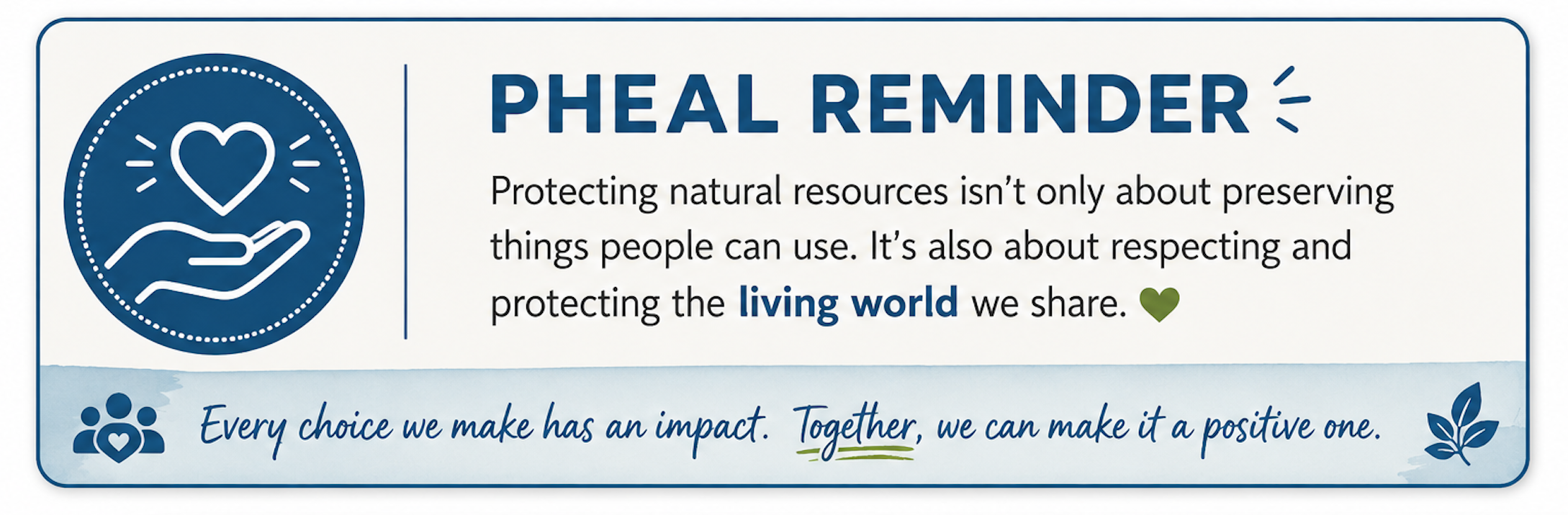 PHEAL REMINDER

Protecting natural resources isn't only about preserving things people can use. It's also about respecting and protecting the living world we share.

Every choice we make has an impact. Together, we can make it a positive one.